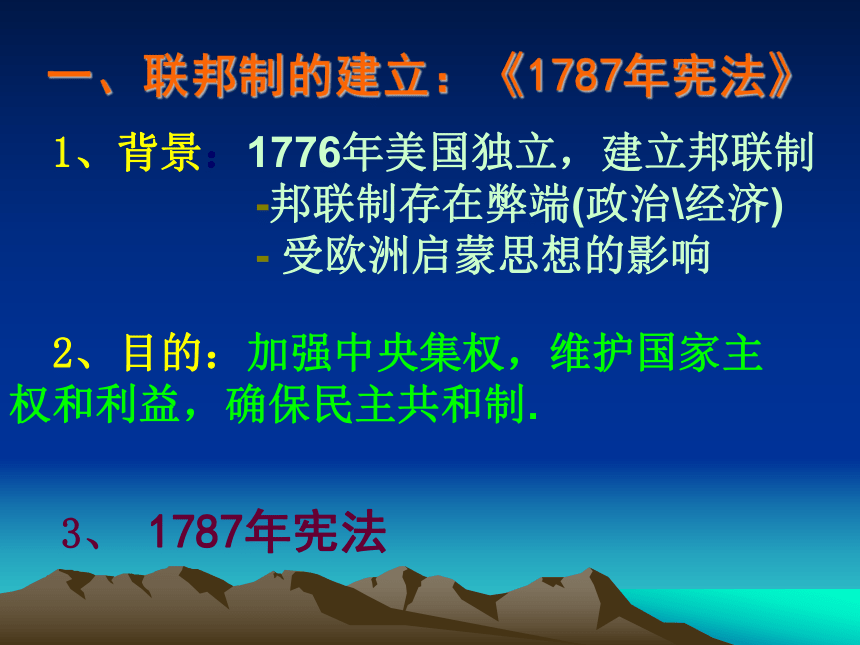 一、联邦制的建立：《1787年宪法》

1、背景：1776年美国独立，建立邦联制
-邦联制存在弊端(政治\经济)
- 受欧洲启蒙思想的影响

2、目的：加强中央集权，维护国家主权和利益，确保民主共和制.

3、 1787年宪法